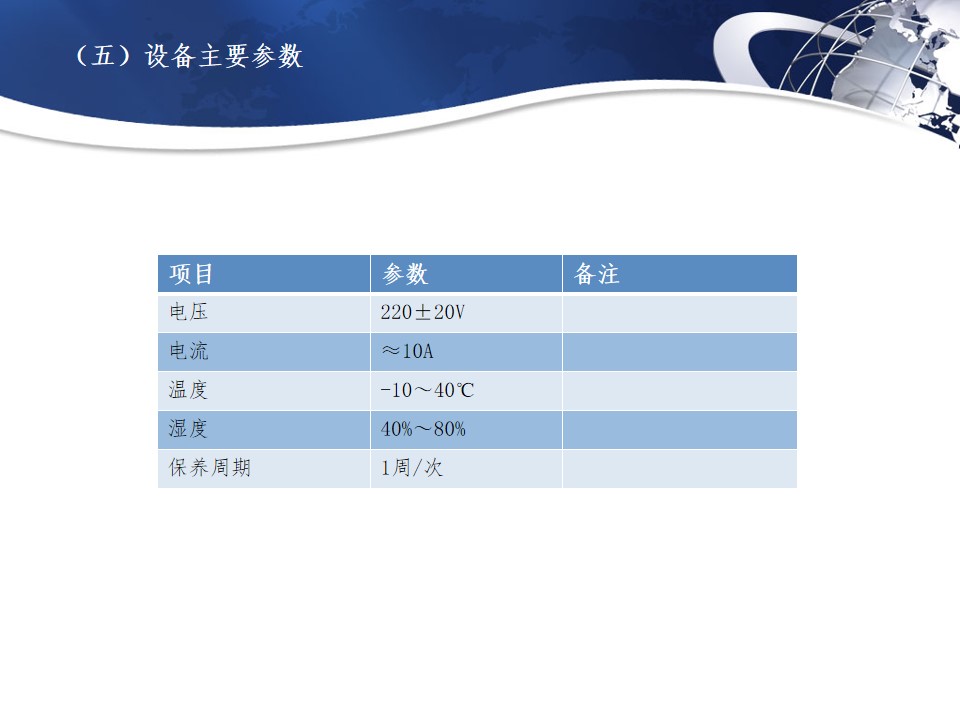 （五）设备主要参数

| 项目 | 参数 | 备注 |
|---|---|---|
| 电压 | 220±20V | |
| 电流 | ≈10A | |
| 温度 | -10～40℃ | |
| 湿度 | 40%～80% | |
| 保养周期 | 1周/次 | |